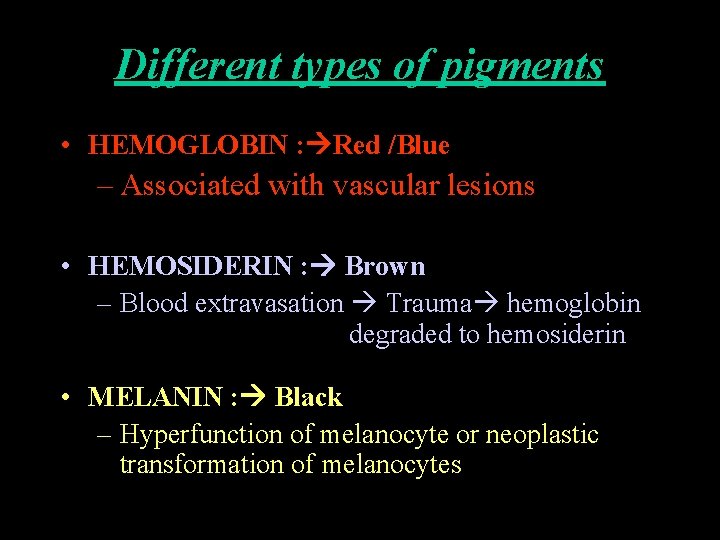 Different types of pigments

• HEMOGLOBIN :→Red /Blue
– Associated with vascular lesions

• HEMOSIDERIN :→ Brown
– Blood extravasation → Trauma→ hemoglobin degraded to hemosiderin

• MELANIN :→ Black
– Hyperfunction of melanocyte or neoplastic transformation of melanocytes